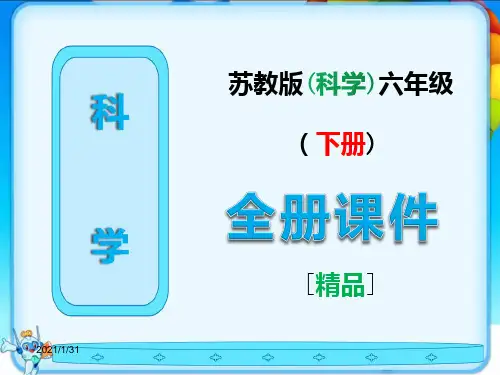 科

学

苏教版(科学)六年级

(下册)

全册课件

[精品]

2021/1/31